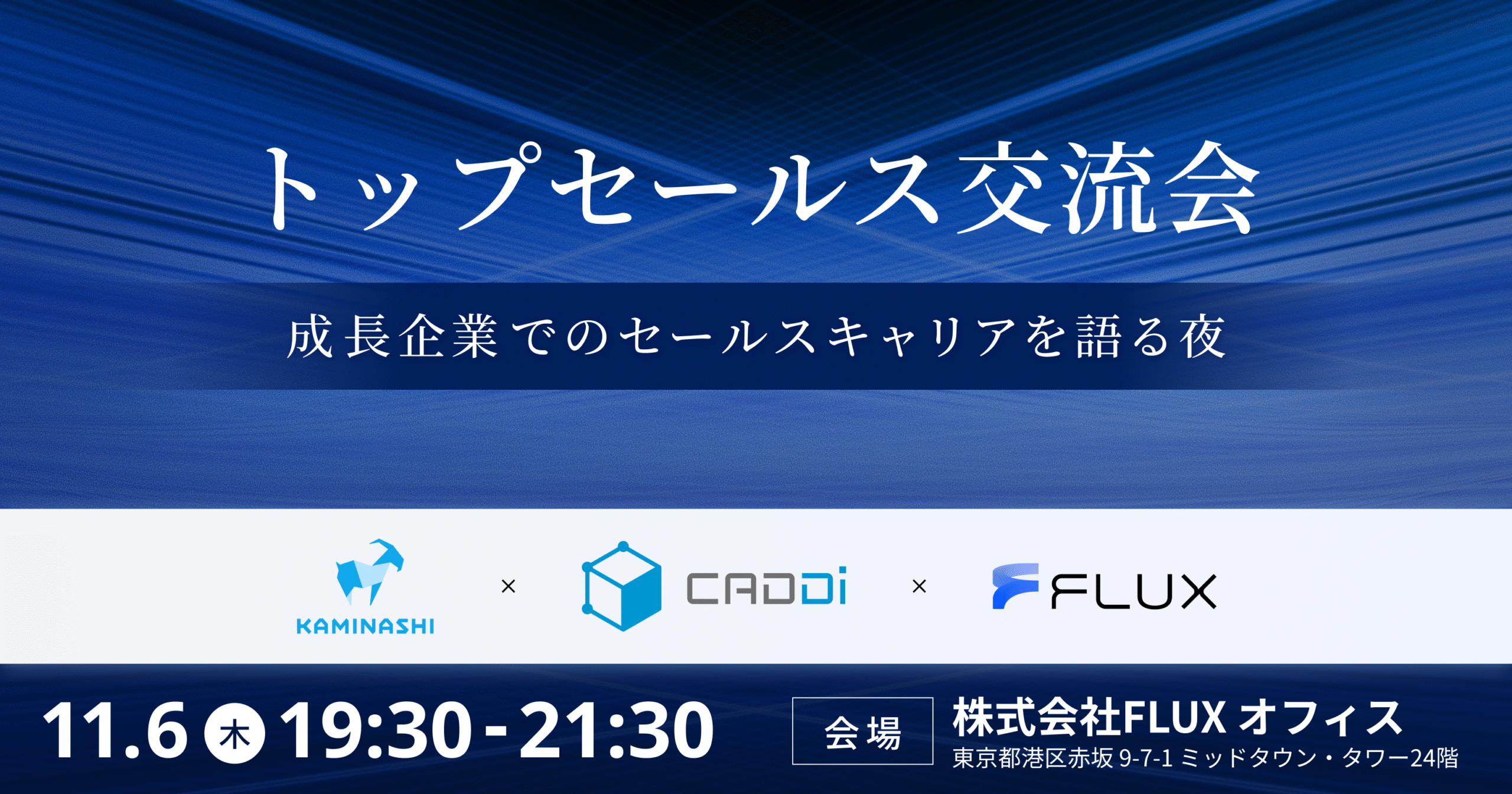 トップセールス交流会

成長企業でのセールスキャリアを語る夜

KAMINASHI × CADDi × FLUX

11.6 木 19:30 - 21:30

会場 株式会社FLUX オフィス
東京都港区赤坂 9-7-1 ミッドタウン・タワー24階